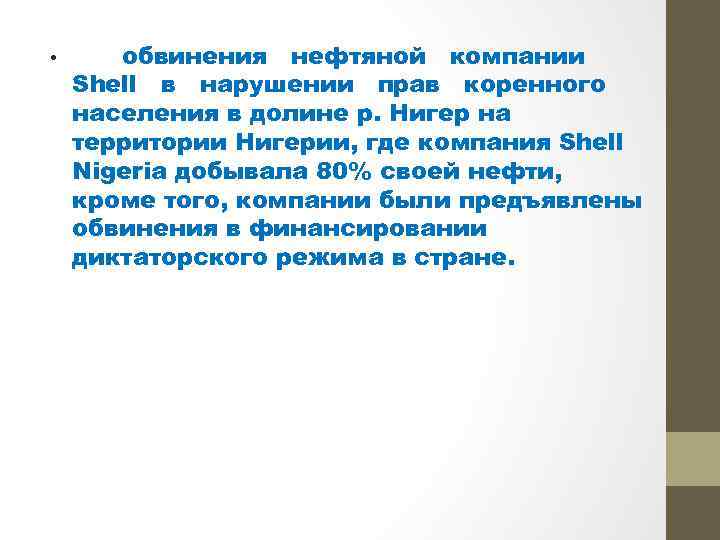 • обвинения нефтяной компании Shell в нарушении прав коренного населения в долине р. Нигер на территории Нигерии, где компания Shell Nigeria добывала 80% своей нефти, кроме того, компании были предъявлены обвинения в финансировании диктаторского режима в стране.